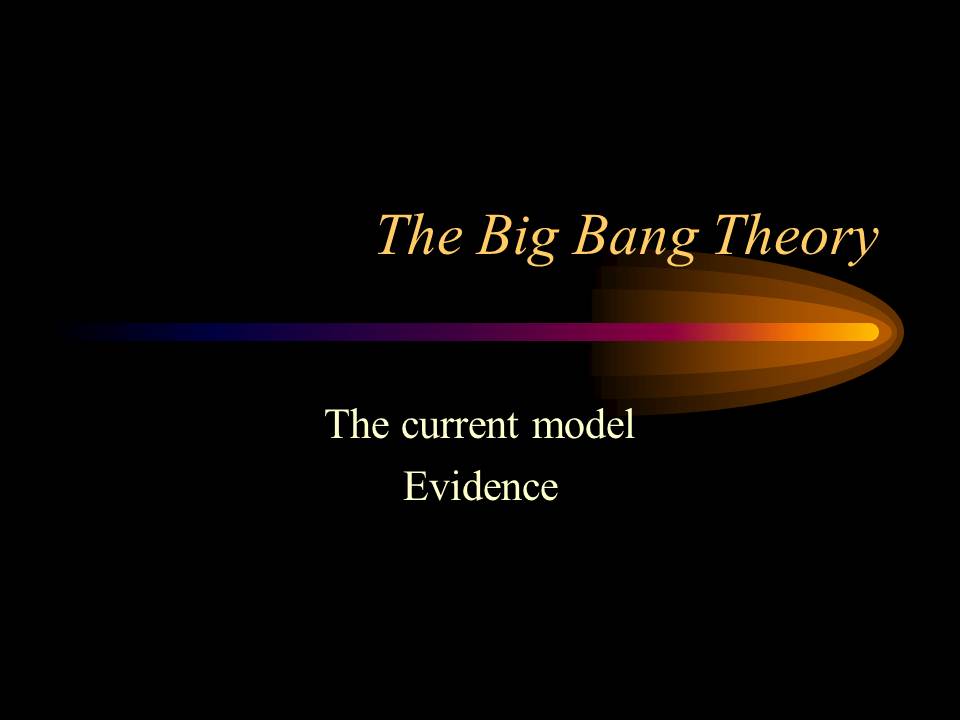 The Big Bang Theory

The current model
Evidence